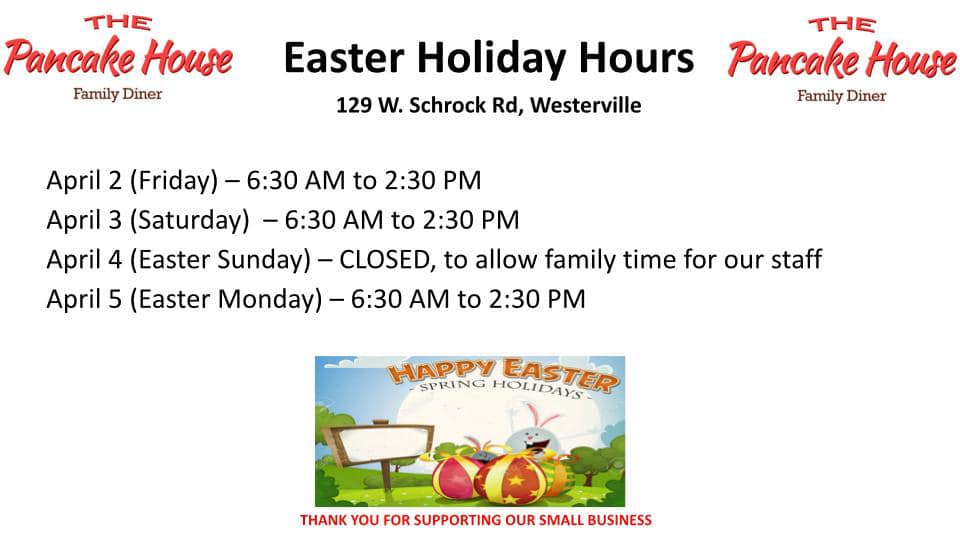 THE
Pancake House
Family Diner

Easter Holiday Hours
129 W. Schrock Rd, Westerville

THE
Pancake House
Family Diner

April 2 (Friday) – 6:30 AM to 2:30 PM
April 3 (Saturday) – 6:30 AM to 2:30 PM
April 4 (Easter Sunday) – CLOSED, to allow family time for our staff
April 5 (Easter Monday) – 6:30 AM to 2:30 PM

HAPPY EASTER
- SPRING HOLIDAYS -

THANK YOU FOR SUPPORTING OUR SMALL BUSINESS